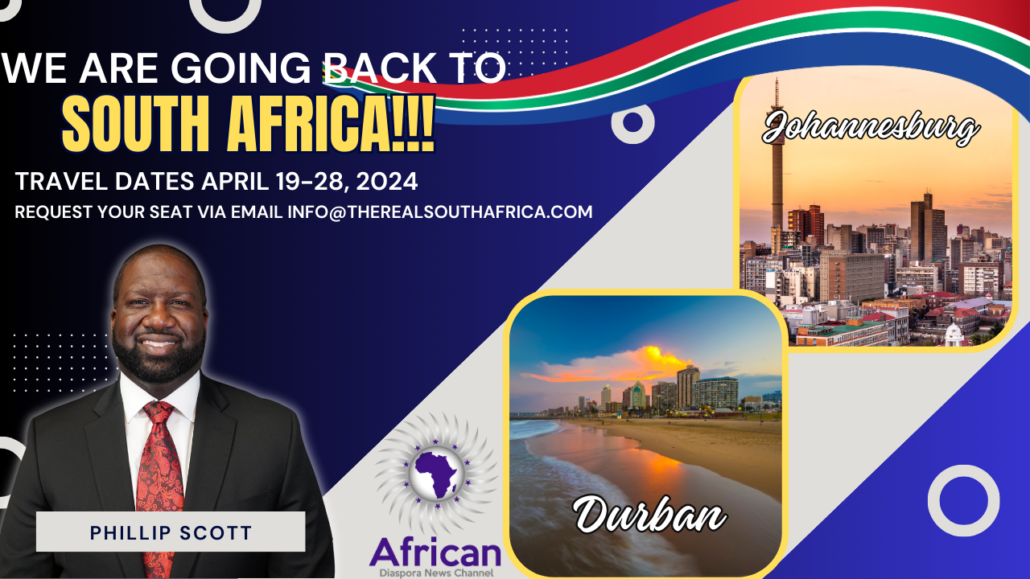 WE ARE GOING BACK TO
SOUTH AFRICA!!!

TRAVEL DATES APRIL 19-28, 2024
REQUEST YOUR SEAT VIA EMAIL INFO@THEREALSOUTHAFRICA.COM

Johannesburg

Durban

PHILLIP SCOTT

African
Diaspora News Channel